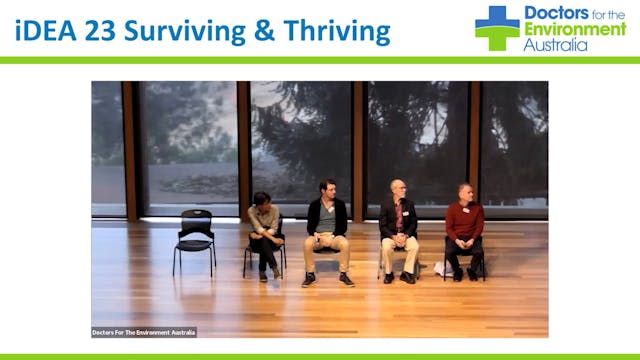 iDEA 23 Surviving & Thriving

Doctors for the Environment Australia

Doctors For The Environment Australia